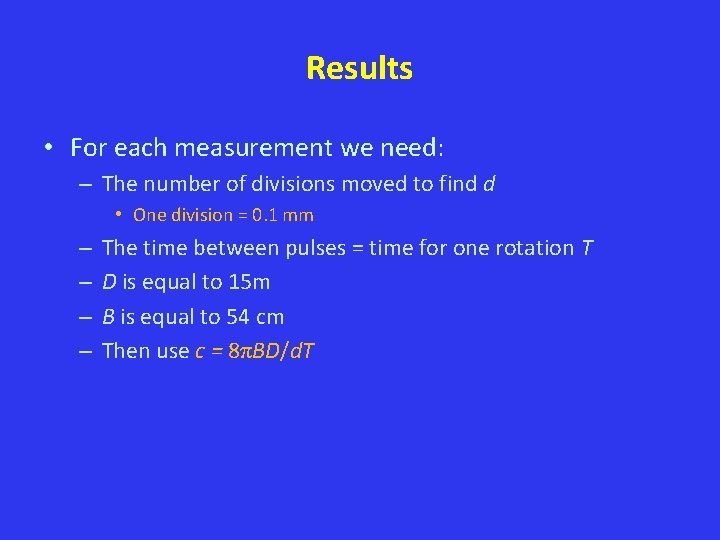 Results

• For each measurement we need:
– The number of divisions moved to find $d$
• One division = 0.1 mm
– The time between pulses = time for one rotation $T$
– $D$ is equal to 15m
– $B$ is equal to 54 cm
– Then use $c = 8\pi BD/dT$